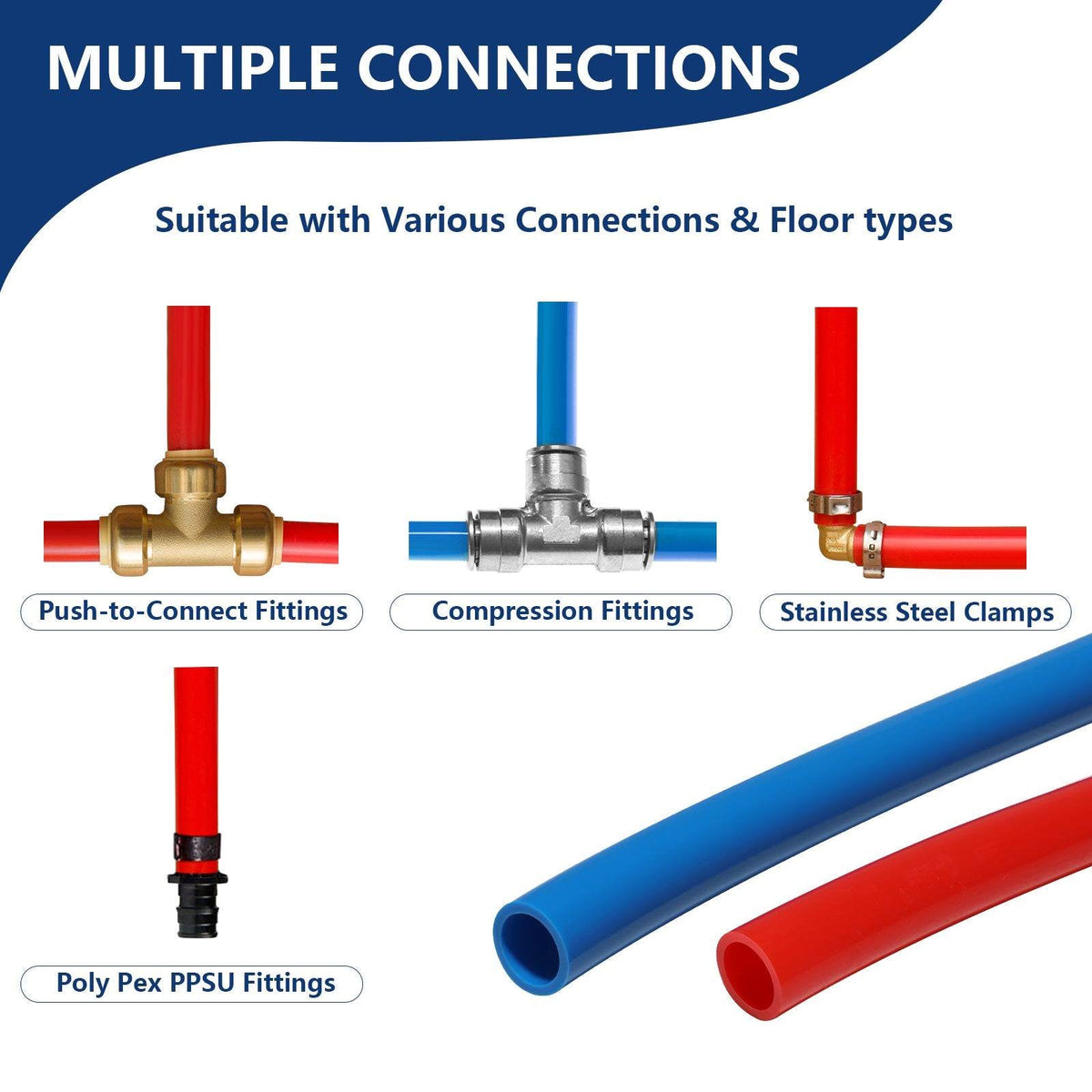 MULTIPLE CONNECTIONS

Suitable with Various Connections & Floor types

Push-to-Connect Fittings

Compression Fittings

Stainless Steel Clamps

Poly Pex PPSU Fittings